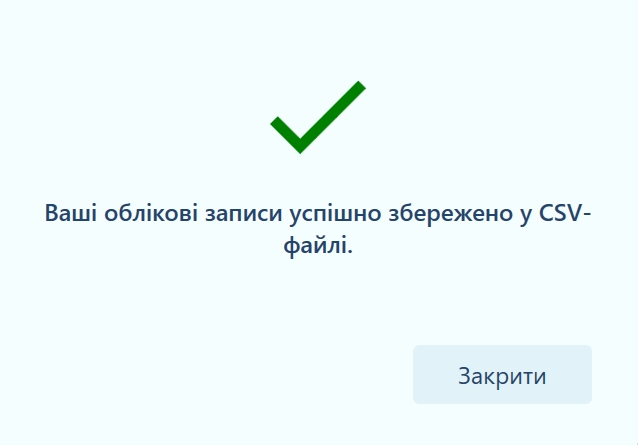 Ваші облікові записи успішно збережено у CSV-файлі.

Закрити